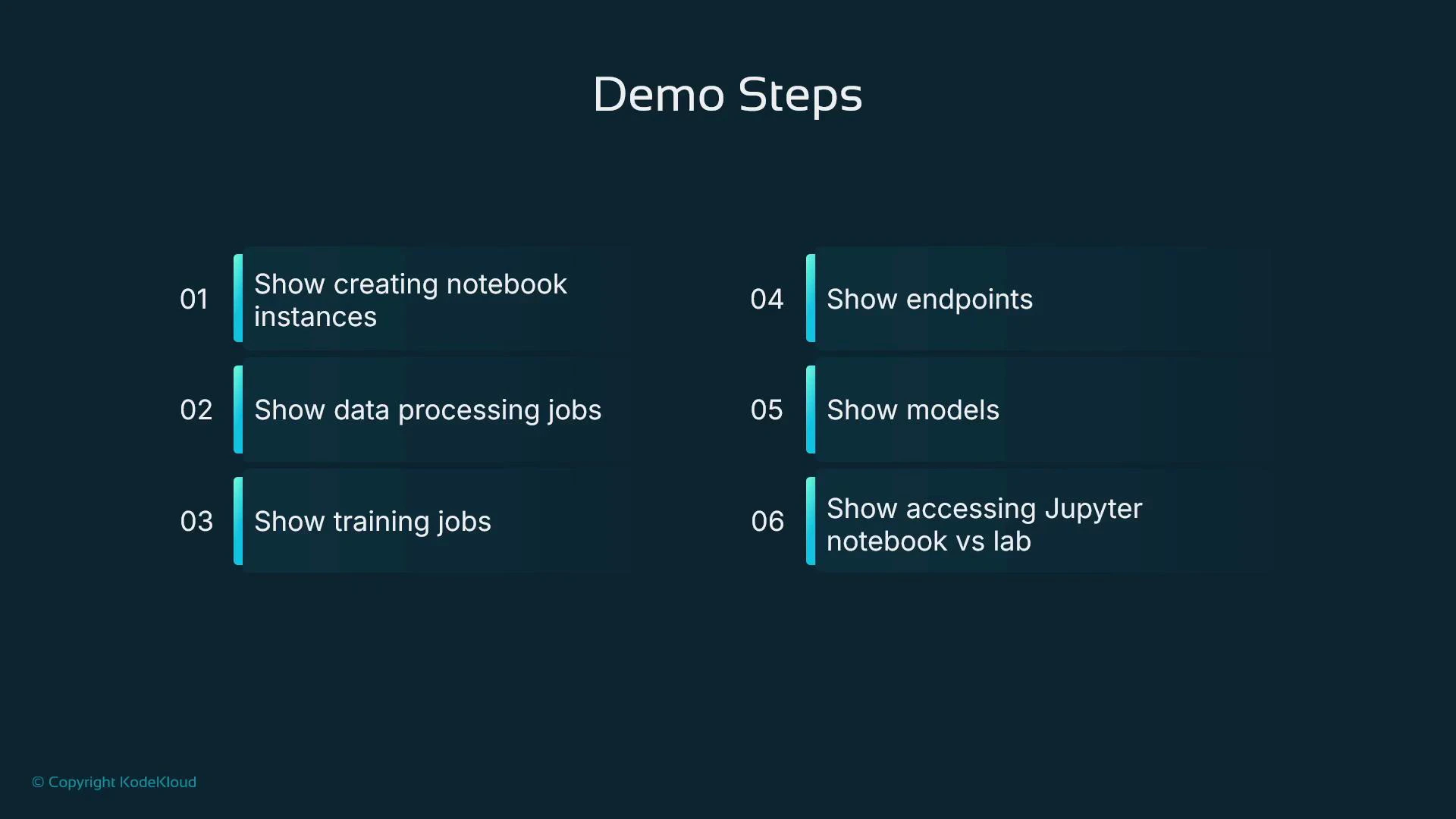 Demo Steps

01 Show creating notebook instances

02 Show data processing jobs

03 Show training jobs

04 Show endpoints

05 Show models

06 Show accessing Jupyter notebook vs lab

© Copyright KodeKloud